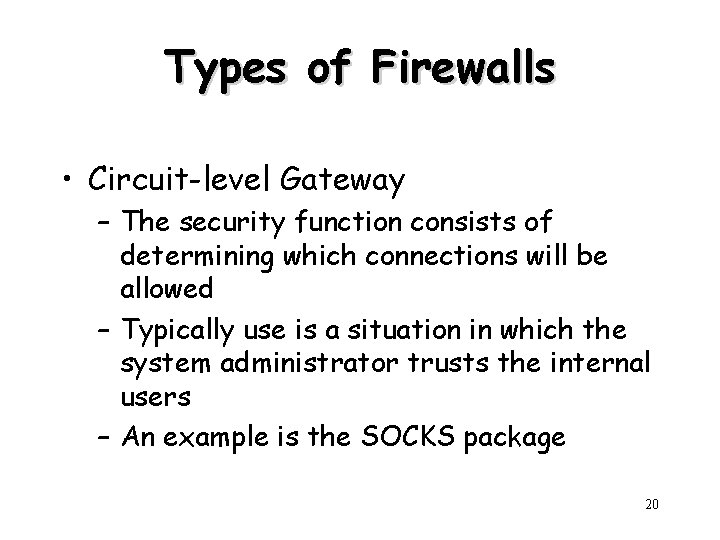 Types of Firewalls

• Circuit-level Gateway
 – The security function consists of determining which connections will be allowed
 – Typically use is a situation in which the system administrator trusts the internal users
 – An example is the SOCKS package

20